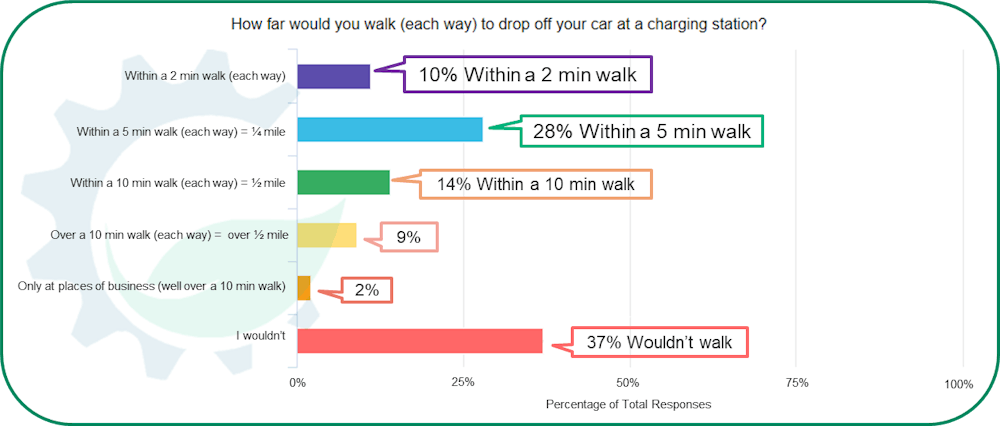 How far would you walk (each way) to drop off your car at a charging station?

Within a 2 min walk (each way)
10% Within a 2 min walk

Within a 5 min walk (each way) = ¼ mile
28% Within a 5 min walk

Within a 10 min walk (each way) = ½ mile
14% Within a 10 min walk

Over a 10 min walk (each way) = over ½ mile
9%

Only at places of business (well over a 10 min walk)
2%

I wouldn't
37% Wouldn't walk

0% 25% 50% 75% 100%

Percentage of Total Responses